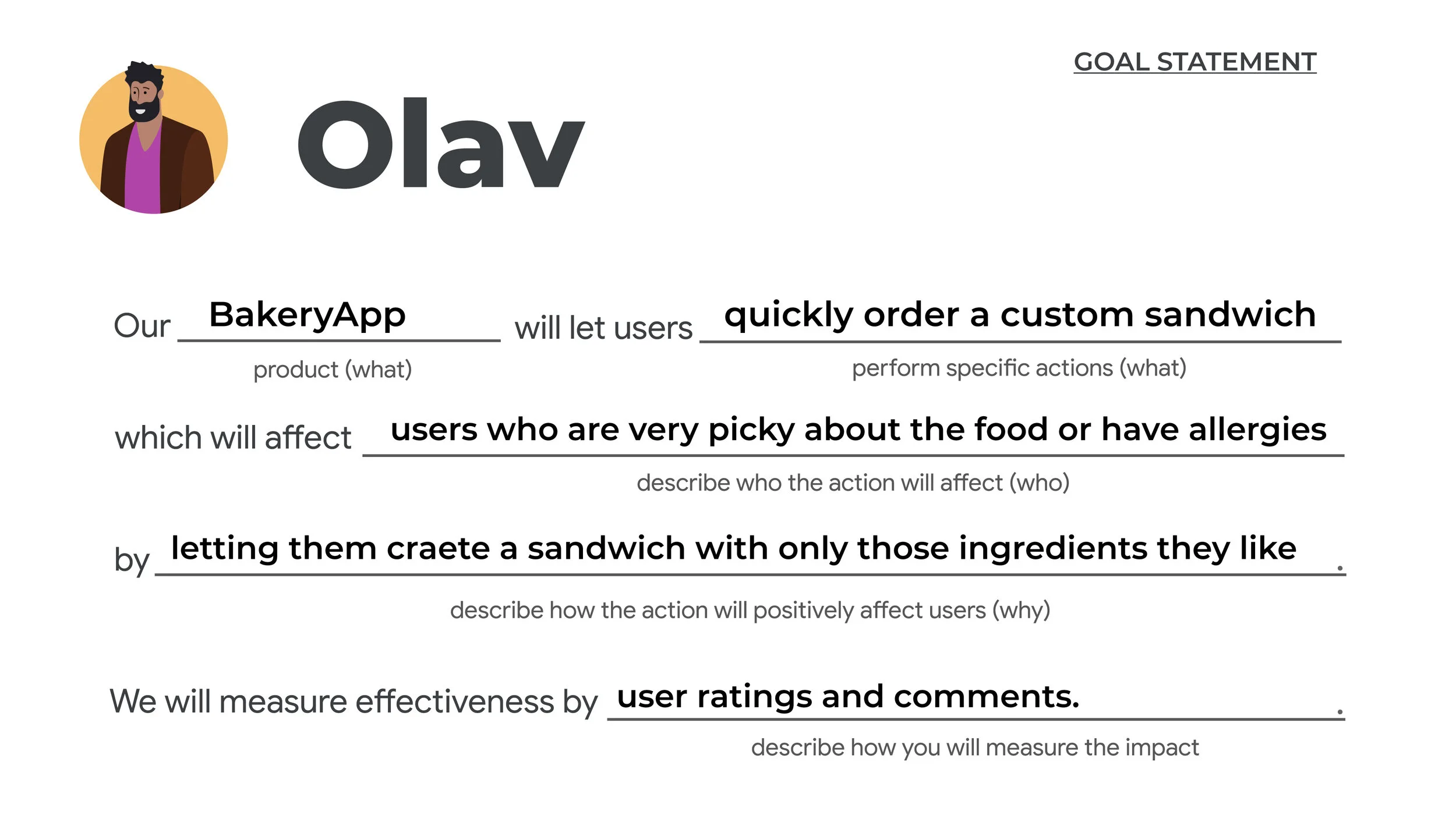 GOAL STATEMENT

Olav

Our BakeryApp will let users quickly order a custom sandwich
product (what) perform specific actions (what)

which will affect users who are very picky about the food or have allergies
describe who the action will affect (who)

by letting them craete a sandwich with only those ingredients they like .
describe how the action will positively affect users (why)

We will measure effectiveness by user ratings and comments. .
describe how you will measure the impact